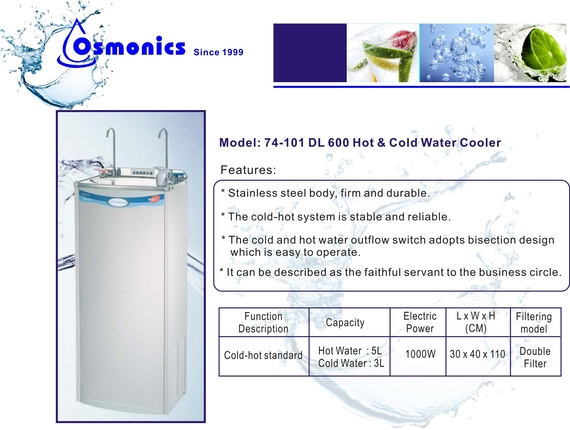 Osmonics Since 1999

Model: 74-101 DL 600 Hot & Cold Water Cooler

Features:

* Stainless steel body, firm and durable.

* The cold-hot system is stable and reliable.

* The cold and hot water outflow switch adopts bisection design which is easy to operate.

* It can be described as the faithful servant to the business circle.

| Function Description | Capacity | Electric Power | L x W x H (CM) | Filtering model |
|---|---|---|---|---|
| Cold-hot standard | Hot Water : 5L Cold Water : 3L | 1000W | 30 x 40 x 110 | Double Filter |